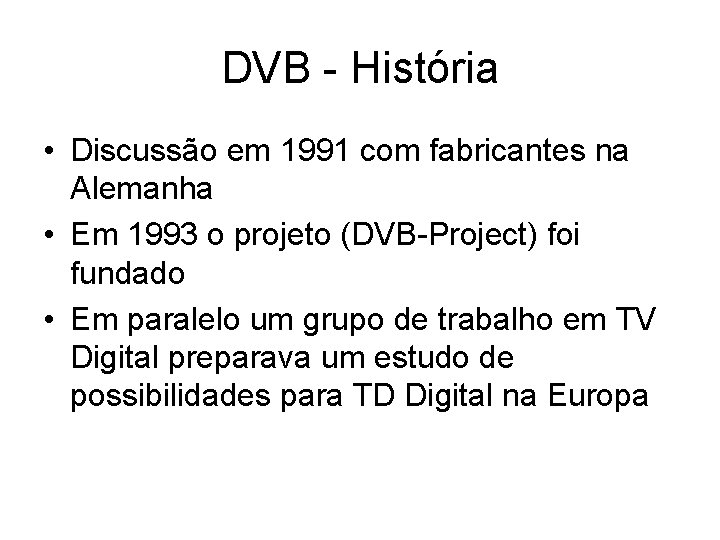 DVB - História

• Discussão em 1991 com fabricantes na Alemanha
• Em 1993 o projeto (DVB-Project) foi fundado
• Em paralelo um grupo de trabalho em TV Digital preparava um estudo de possibilidades para TD Digital na Europa